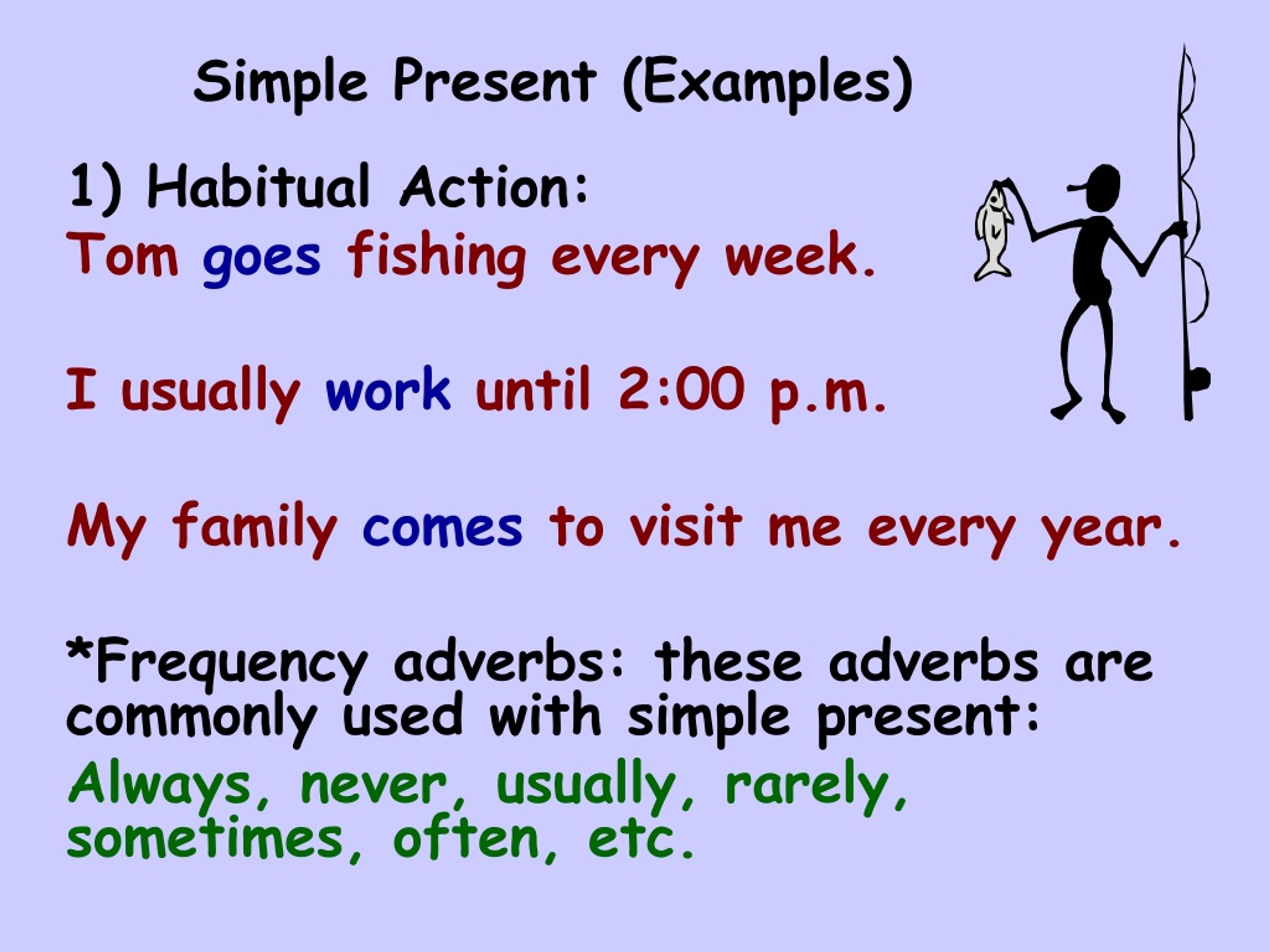 Simple Present (Examples)

1) Habitual Action:
Tom goes fishing every week.

I usually work until 2:00 p.m.

My family comes to visit me every year.

*Frequency adverbs: these adverbs are commonly used with simple present:
Always, never, usually, rarely, sometimes, often, etc.